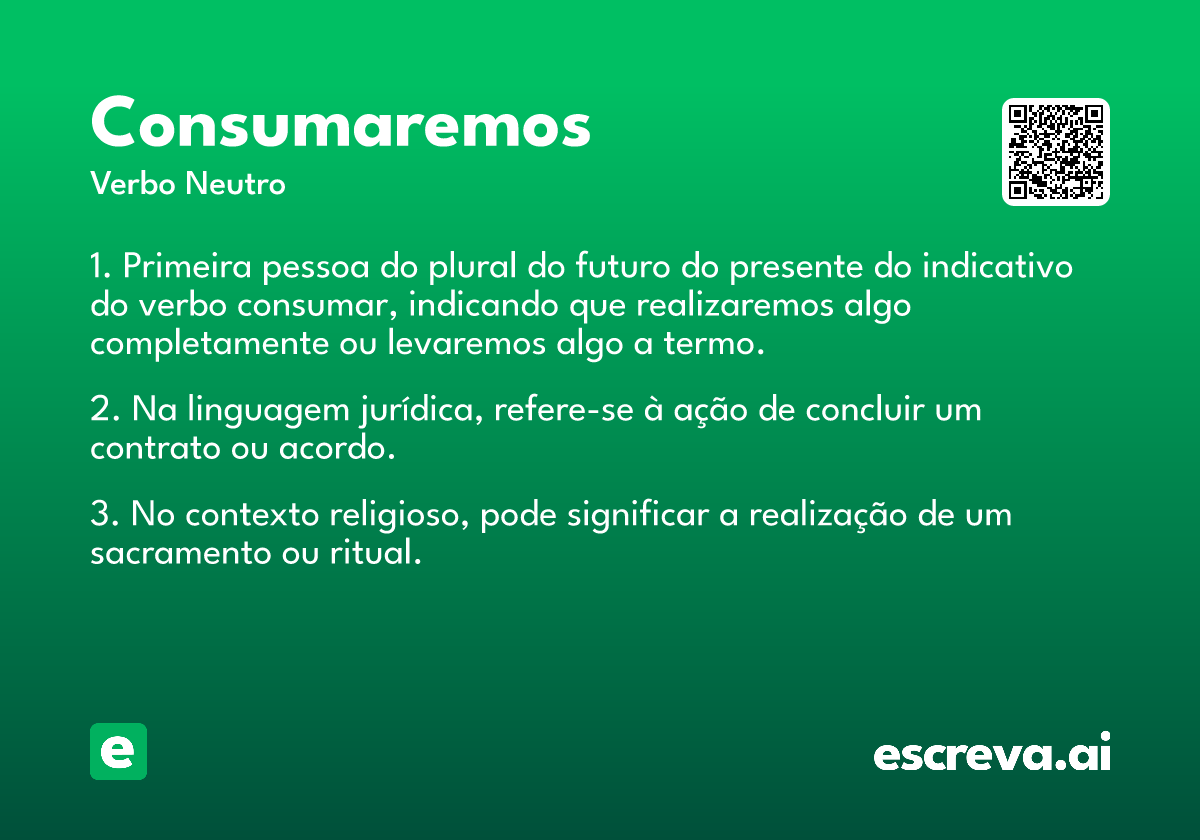 Consumaremos

Verbo Neutro

1. Primeira pessoa do plural do futuro do presente do indicativo do verbo consumar, indicando que realizaremos algo completamente ou levaremos algo a termo.

2. Na linguagem jurídica, refere-se à ação de concluir um contrato ou acordo.

3. No contexto religioso, pode significar a realização de um sacramento ou ritual.

e

escreva.ai